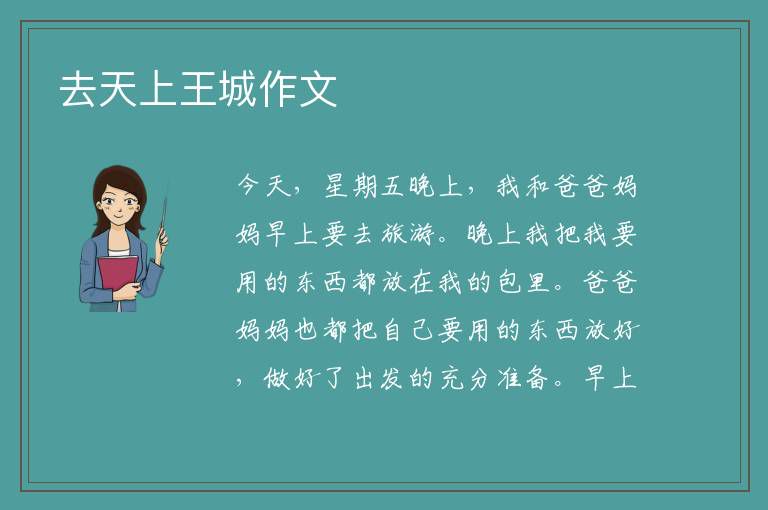 去天上王城作文

今天，星期五晚上，我和爸爸妈妈早上要去旅游。晚上我把我要用的东西都放在我的包里。爸爸妈妈也都把自己要用的东西放好，做好了出发的充分准备。早上